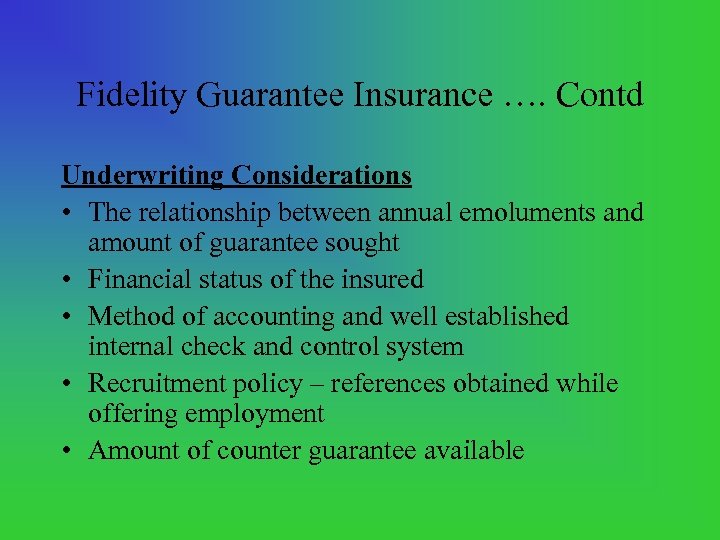 Fidelity Guarantee Insurance …. Contd

Underwriting Considerations

• The relationship between annual emoluments and amount of guarantee sought
• Financial status of the insured
• Method of accounting and well established internal check and control system
• Recruitment policy – references obtained while offering employment
• Amount of counter guarantee available